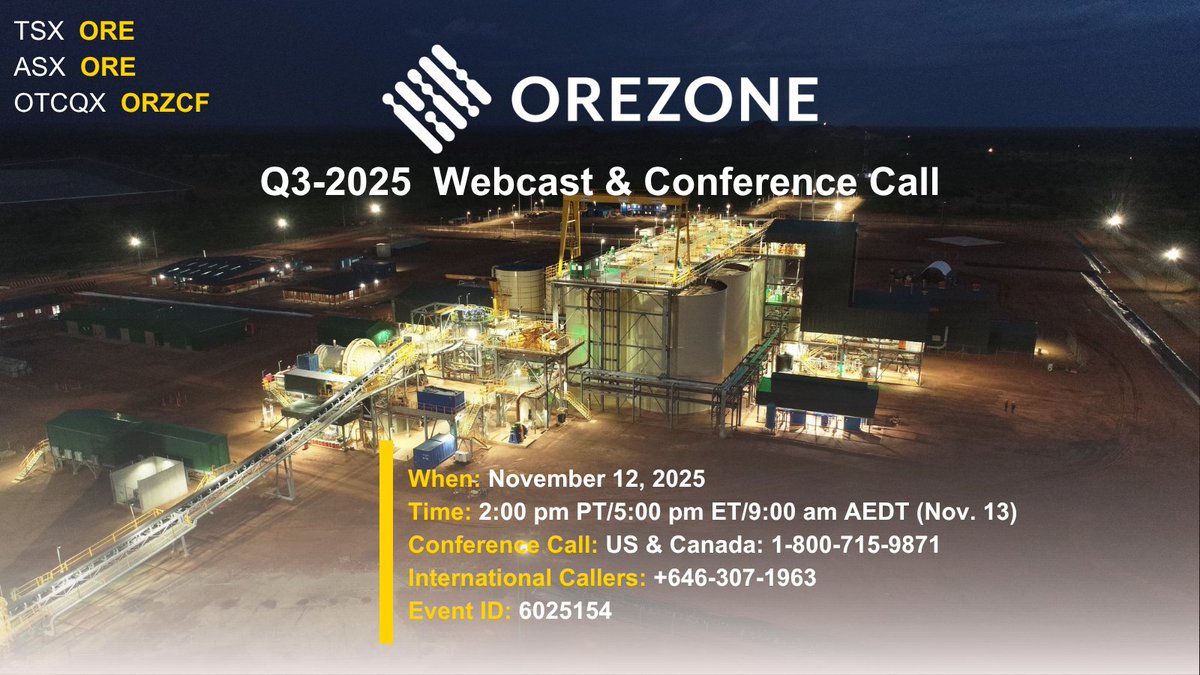 TSX ORE
ASX ORE
OTCQX ORZCF

OREZONE

Q3-2025 Webcast & Conference Call

When: November 12, 2025
Time: 2:00 pm PT/5:00 pm ET/9:00 am AEDT (Nov. 13)
Conference Call: US & Canada: 1-800-715-9871
International Callers: +646-307-1963
Event ID: 6025154